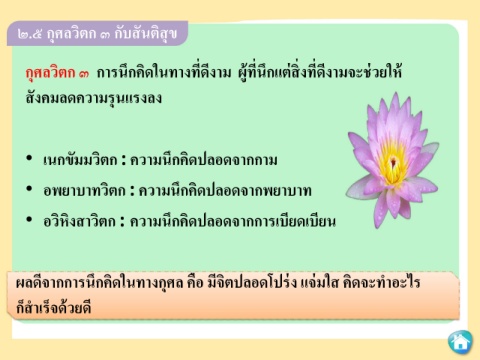 ๒.๕ กุศลวิตก ๓ กับสันติสุข

กุศลวิตก ๓ การนึกคิดในทางที่ดีงาม ผู้ที่นึกแต่สิ่งที่ดีงามจะช่วยให้สังคมลดความรุนแรงลง

• เนกขัมมวิตก : ความนึกคิดปลอดจากกาม
• อพยาบาทวิตก : ความนึกคิดปลอดจากพยาบาท
• อวิหิงสาวิตก : ความนึกคิดปลอดจากการเบียดเบียน

ผลดีจากการนึกคิดในทางกุศล คือ มีจิตปลอดโปร่ง แจ่มใส คิดจะทำอะไรก็สำเร็จด้วยดี